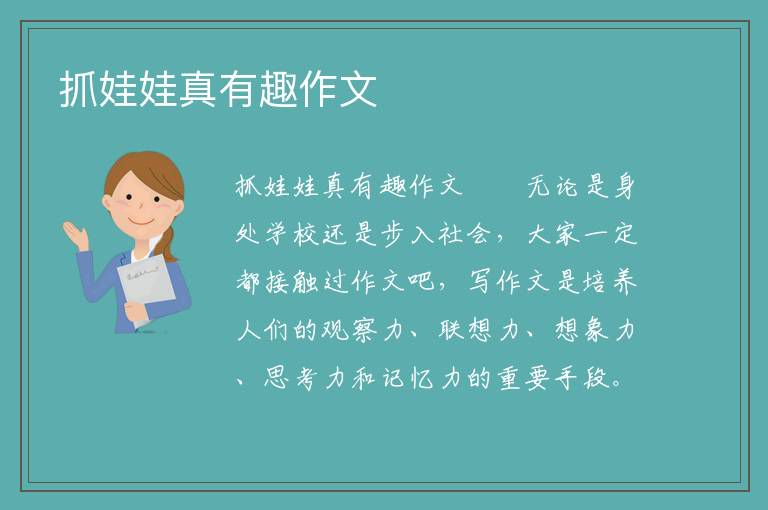 抓娃娃真有趣作文

抓娃娃真有趣作文　　无论是身处学校还是步入社会，大家一定都接触过作文吧，写作文是培养人们的观察力、联想力、想象力、思考力和记忆力的重要手段。